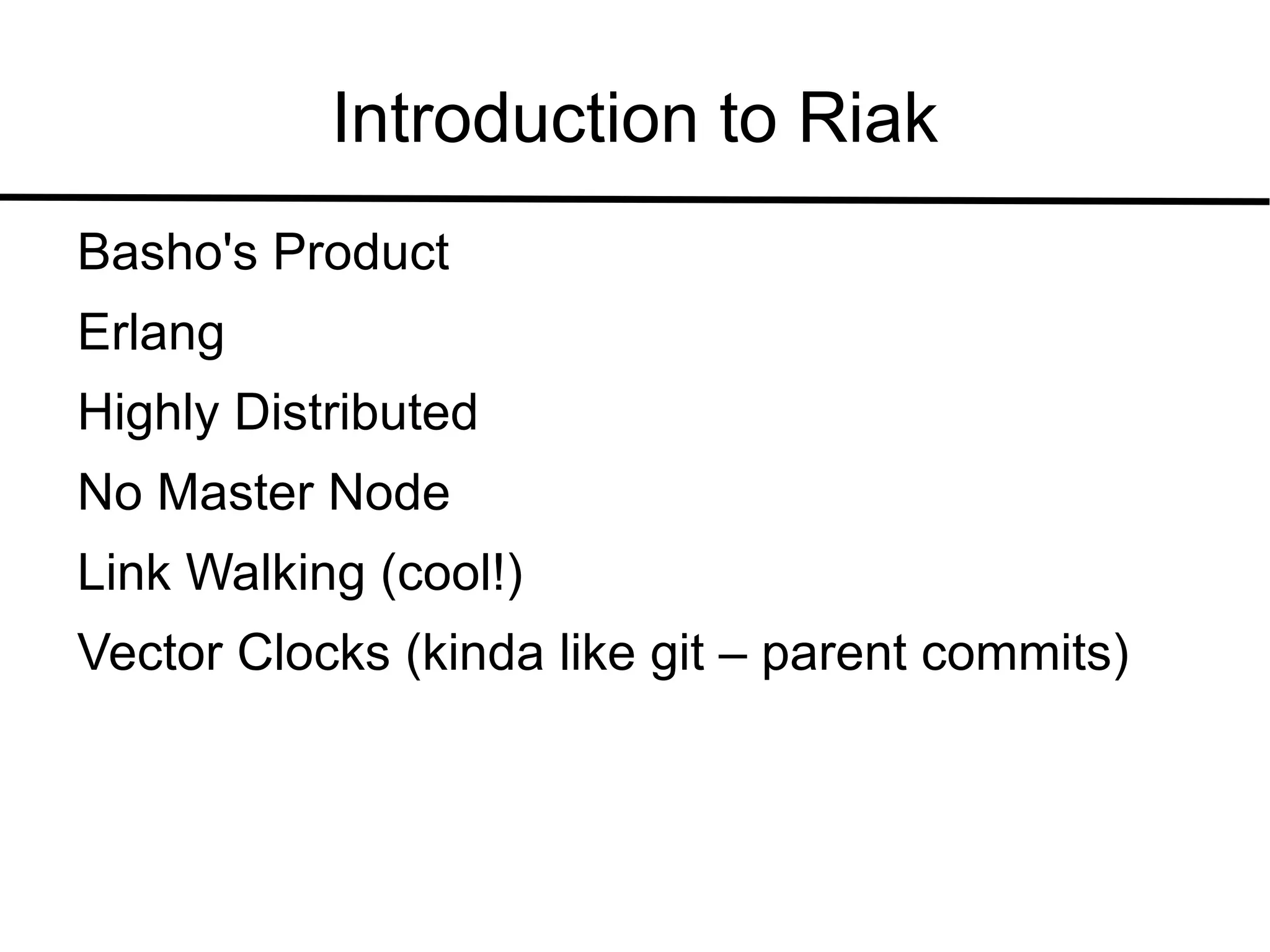 Introduction to Riak

Basho's Product

Erlang

Highly Distributed

No Master Node

Link Walking (cool!)

Vector Clocks (kinda like git – parent commits)